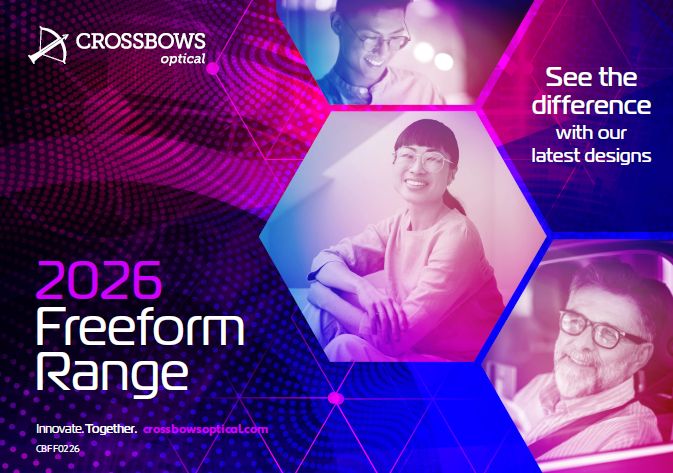 CROSSBOWS
optical

See the difference with our latest designs

2026
Freeform
Range

Innovate. Together. crossbowsoptical.com

CBFF0226